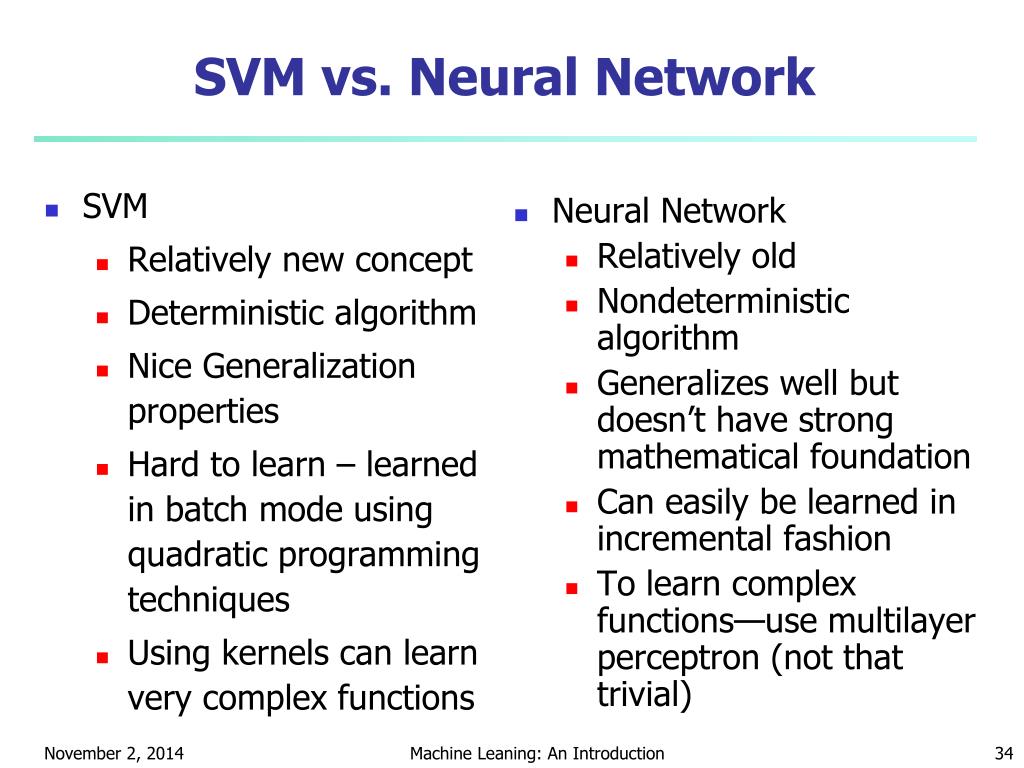 SVM vs. Neural Network

- SVM
  - Relatively new concept
  - Deterministic algorithm
  - Nice Generalization properties
  - Hard to learn – learned in batch mode using quadratic programming techniques
  - Using kernels can learn very complex functions

- Neural Network
  - Relatively old
  - Nondeterministic algorithm
  - Generalizes well but doesn't have strong mathematical foundation
  - Can easily be learned in incremental fashion
  - To learn complex functions—use multilayer perceptron (not that trivial)

November 2, 2014 Machine Leaning: An Introduction 34